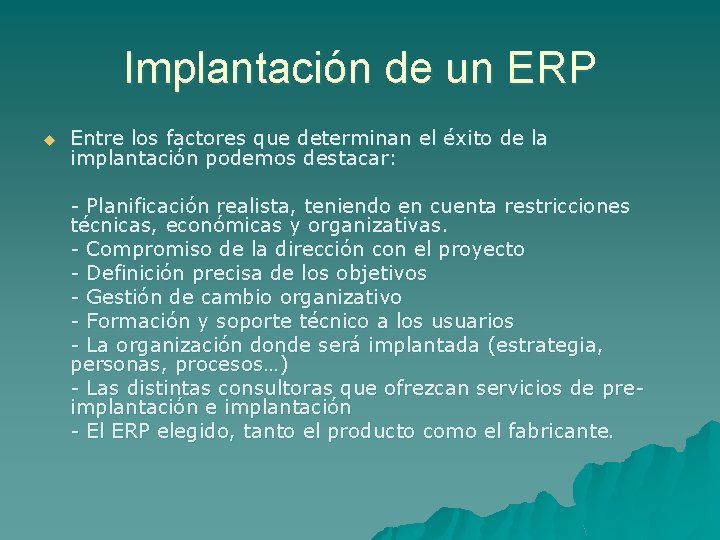 Implantación de un ERP

Entre los factores que determinan el éxito de la implantación podemos destacar:

- Planificación realista, teniendo en cuenta restricciones técnicas, económicas y organizativas.
- Compromiso de la dirección con el proyecto
- Definición precisa de los objetivos
- Gestión de cambio organizativo
- Formación y soporte técnico a los usuarios
- La organización donde será implantada (estrategia, personas, procesos…)
- Las distintas consultoras que ofrezcan servicios de pre-implantación e implantación
- El ERP elegido, tanto el producto como el fabricante.